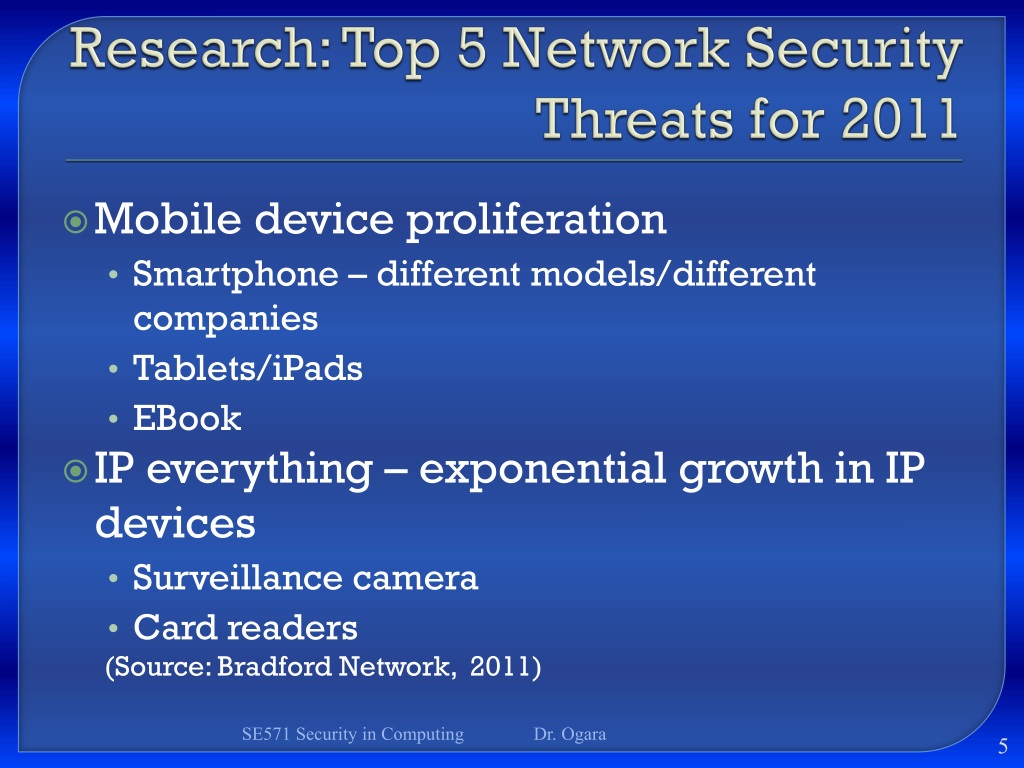 Research: Top 5 Network Security Threats for 2011

Mobile device proliferation
• Smartphone – different models/different companies
• Tablets/iPads
• EBook

IP everything – exponential growth in IP devices
• Surveillance camera
• Card readers

(Source: Bradford Network, 2011)

SE571 Security in Computing Dr. Ogara

5